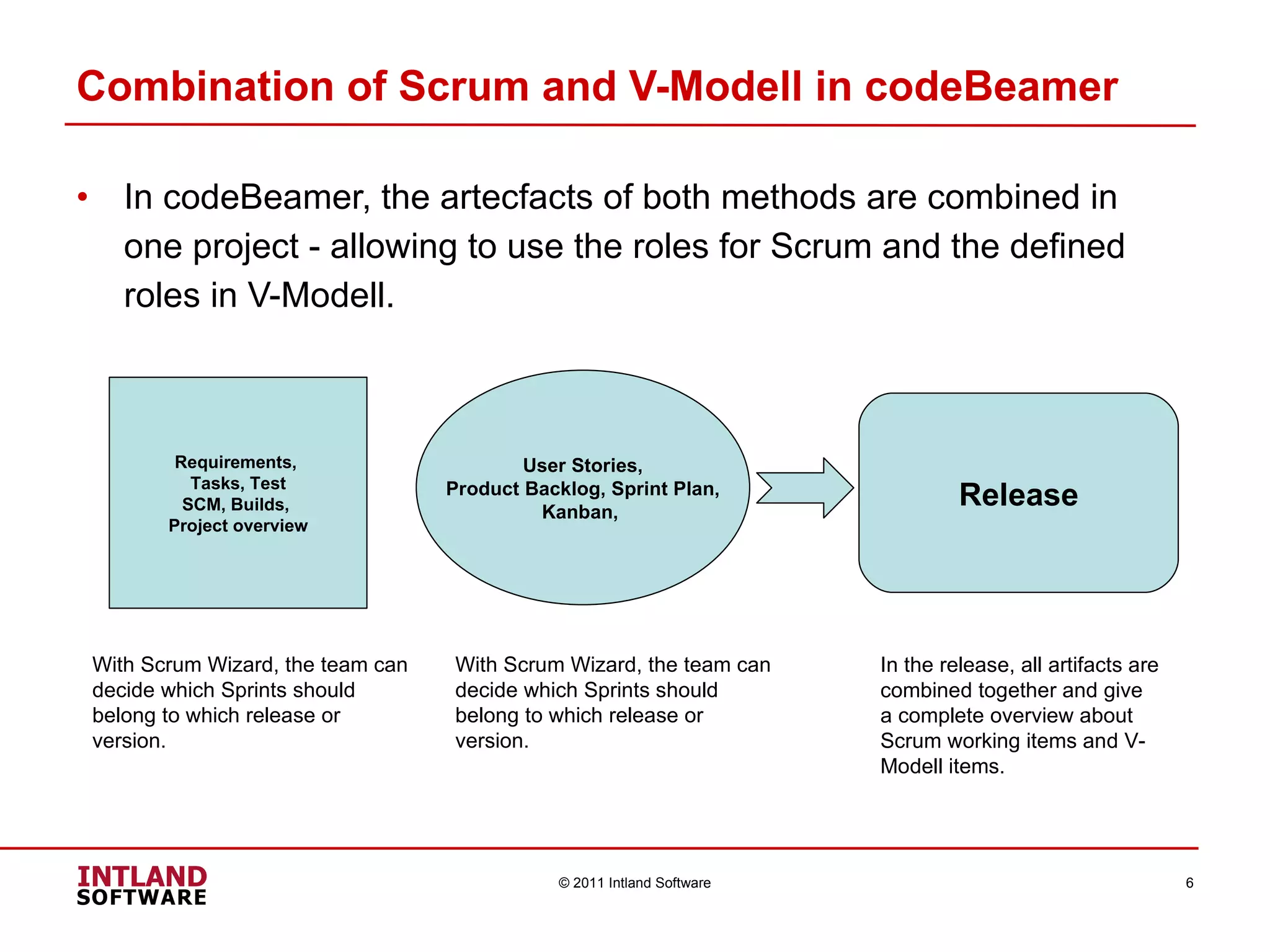 Combination of Scrum and V-Modell in codeBeamer

• In codeBeamer, the artecfacts of both methods are combined in one project - allowing to use the roles for Scrum and the defined roles in V-Modell.

Requirements, Tasks, Test SCM, Builds, Project overview

User Stories, Product Backlog, Sprint Plan, Kanban,

Release

With Scrum Wizard, the team can decide which Sprints should belong to which release or version.

With Scrum Wizard, the team can decide which Sprints should belong to which release or version.

In the release, all artifacts are combined together and give a complete overview about Scrum working items and V-Modell items.

INTLAND SOFTWARE

© 2011 Intland Software

6